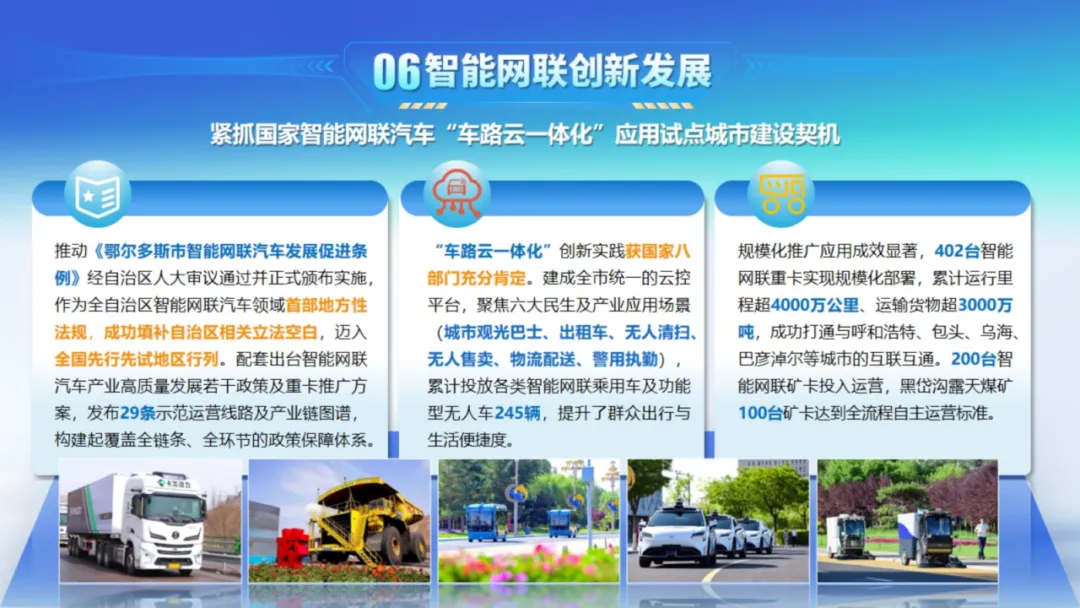 06智能网联创新发展

紧抓国家智能网联汽车“车路云一体化”应用试点城市建设契机

推动《鄂尔多斯市智能网联汽车发展促进条例》经自治区人大审议通过并正式颁布实施，作为全自治区智能网联汽车领域首部地方性法规，成功填补自治区相关立法空白，迈入全国先行先试地区行列。配套出台智能网联汽车产业高质量发展若干政策及重卡推广方案，发布29条示范运营线路及产业链图谱，构建起覆盖全链条、全环节的政策保障体系。

“车路云一体化”创新实践获国家八部门充分肯定。建成全市统一的云控平台，聚焦六大民生及产业应用场景（城市观光巴士、出租车、无人清扫、无人售卖、物流配送、警用执勤），累计投放各类智能网联乘用车及功能型无人车245辆，提升了群众出行与生活便捷度。

规模化推广应用成效显著，402台智能网联重卡实现规模化部署，累计运行里程超4000万公里、运输货物超3000万吨，成功打通与呼和浩特、包头、乌海、巴彦淖尔等城市的互联互通。200台智能网联矿卡投入运营，黑岱沟露天煤矿100台矿卡达到全流程自主运营标准。